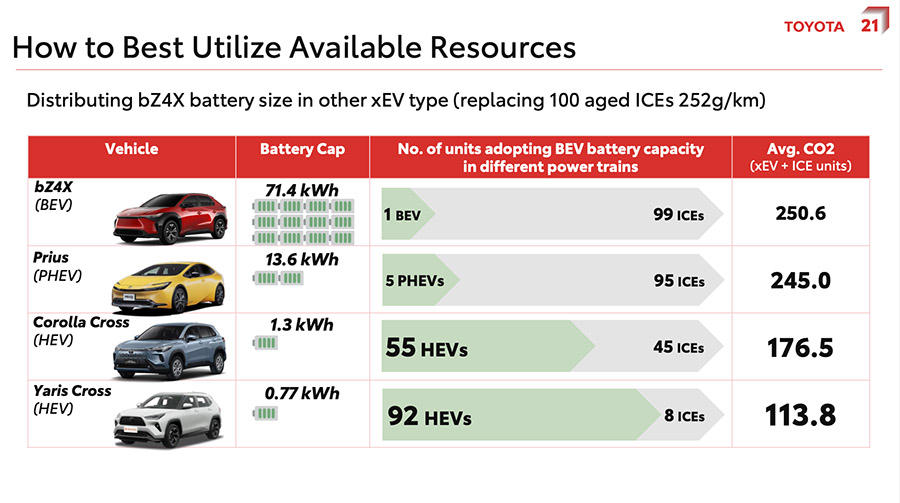 TOYOTA 21

How to Best Utilize Available Resources

Distributing bZ4X battery size in other xEV type (replacing 100 aged ICEs 252g/km)

| Vehicle | Battery Cap | No. of units adopting BEV battery capacity in different power trains | Avg. CO2 (xEV + ICE units) |
|---|---|---|---|
| bZ4X (BEV) | 71.4 kWh | 1 BEV 99 ICEs | 250.6 |
| Prius (PHEV) | 13.6 kWh | 5 PHEVs 95 ICEs | 245.0 |
| Corolla Cross (HEV) | 1.3 kWh | 55 HEVs 45 ICEs | 176.5 |
| Yaris Cross (HEV) | 0.77 kWh | 92 HEVs 8 ICEs | 113.8 |